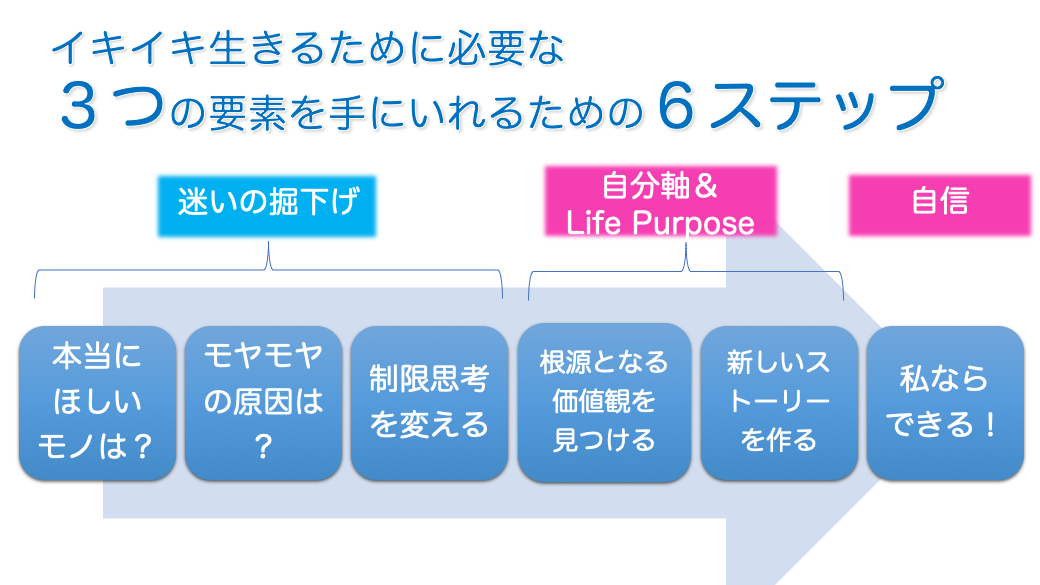 イキイキ生きるために必要な
３つの要素を手にいれるための６ステップ

迷いの掘下げ

自分軸＆
Life Purpose

自信

本当にほしいモノは？

モヤモヤの原因は？

制限思考を変える

根源となる価値観を見つける

新しいストーリーを作る

私ならできる！